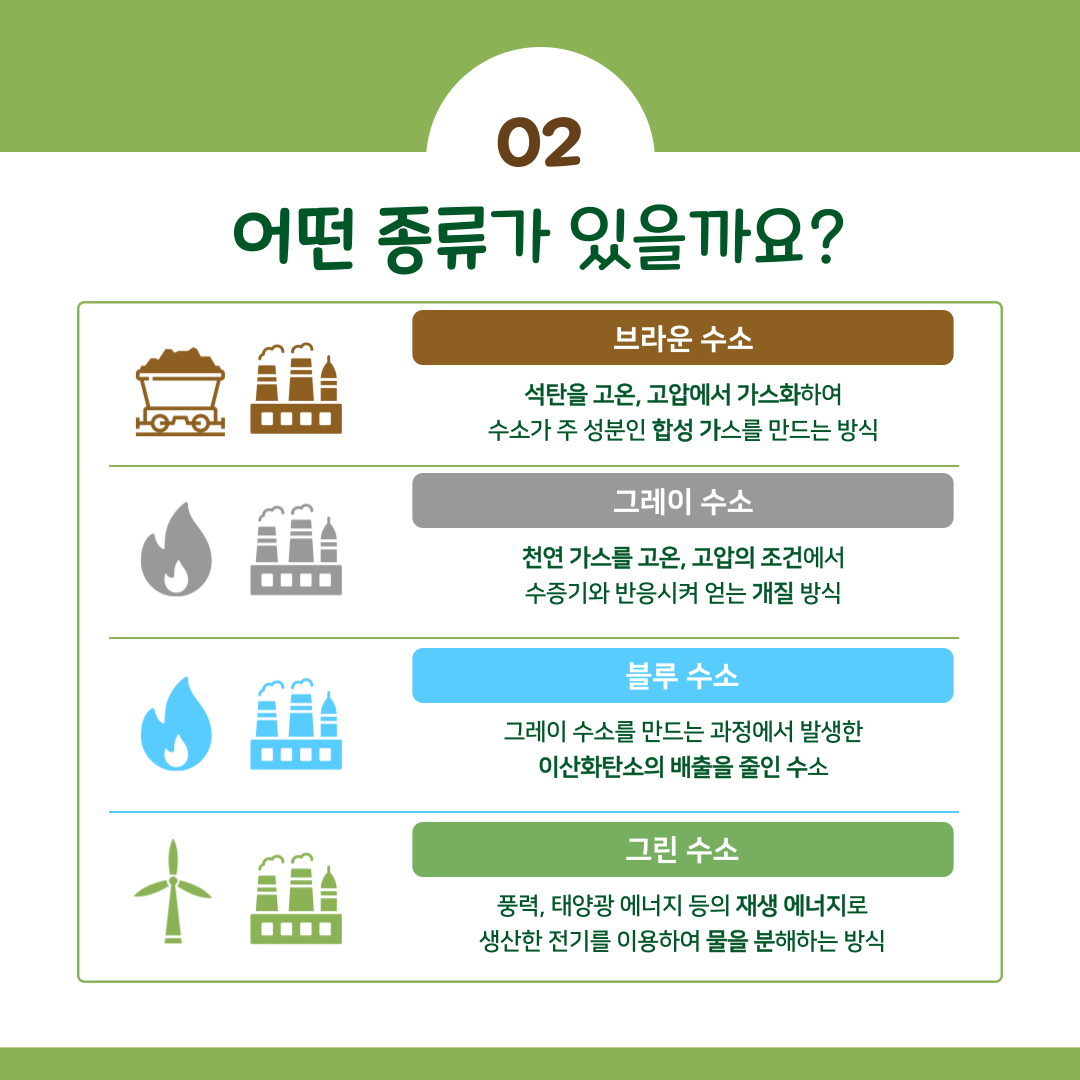 02

어떤 종류가 있을까요?

브라운 수소

석탄을 고온, 고압에서 가스화하여 수소가 주 성분인 합성 가스를 만드는 방식

그레이 수소

천연 가스를 고온, 고압의 조건에서 수증기와 반응시켜 얻는 개질 방식

블루 수소

그레이 수소를 만드는 과정에서 발생한 이산화탄소의 배출을 줄인 수소

그린 수소

풍력, 태양광 에너지 등의 재생 에너지로 생산한 전기를 이용하여 물을 분해하는 방식